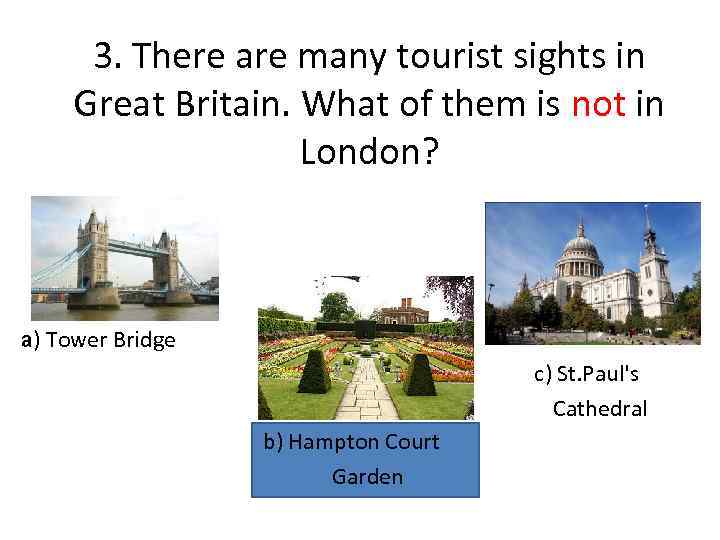 3. There are many tourist sights in Great Britain. What of them is not in London?

a) Tower Bridge

b) Hampton Court Garden

c) St.Paul's Cathedral